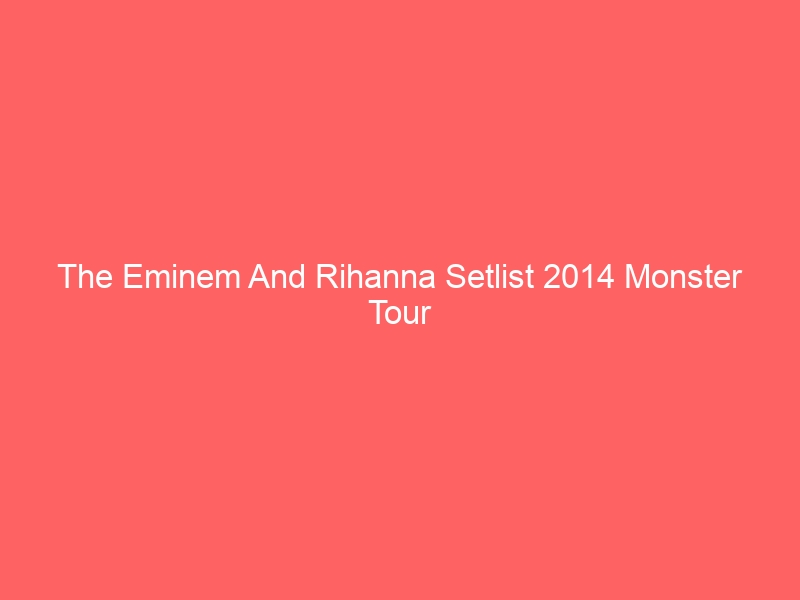 The Eminem And Rihanna Setlist 2014 Monster Tour